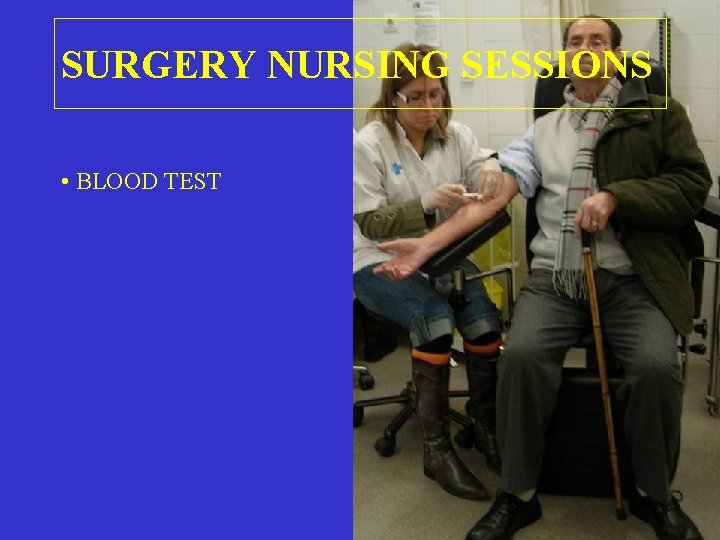 SURGERY NURSING SESSIONS

• BLOOD TEST